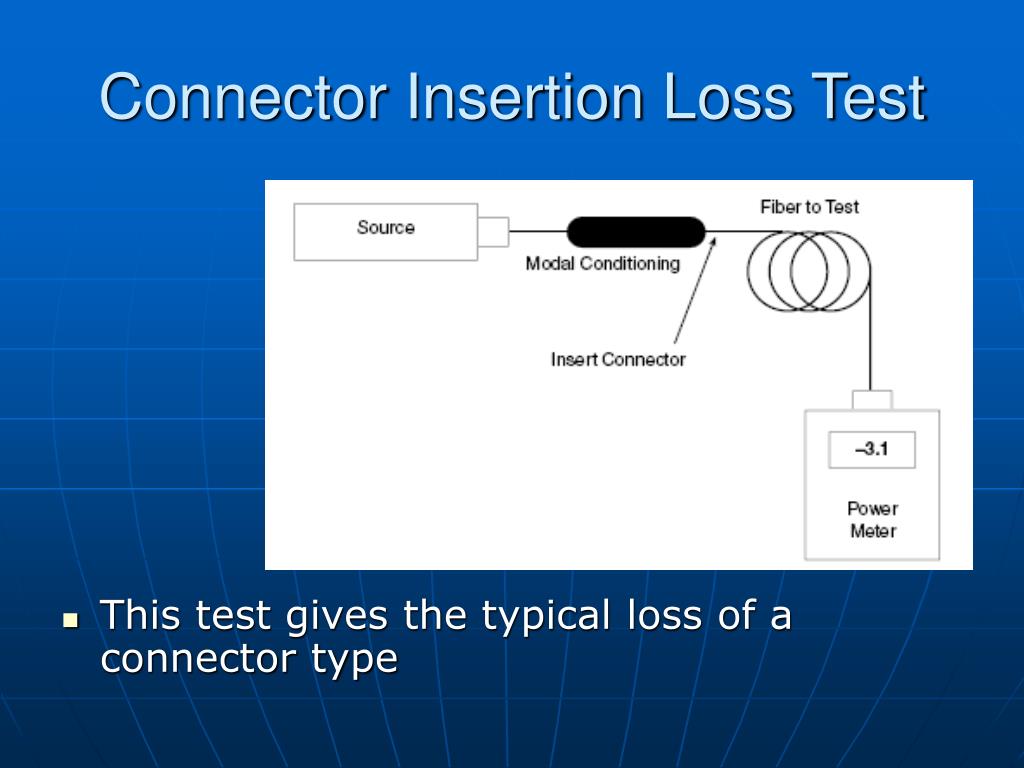 Connector Insertion Loss Test

Source

Modal Conditioning

Fiber to Test

Insert Connector

–3.1

Power Meter

This test gives the typical loss of a connector type